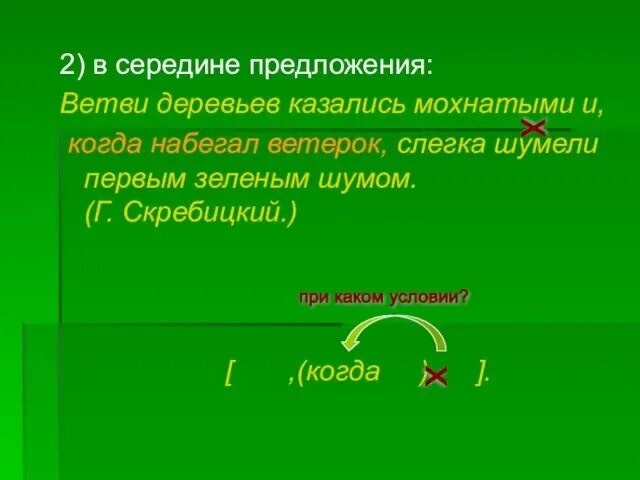 2) в середине предложения:
Ветви деревьев казались мохнатыми и, когда набегал ветерок, слегка шумели первым зеленым шумом.
(Г. Скребицкий.)

при каком условии?

[ ,(когда ) ].